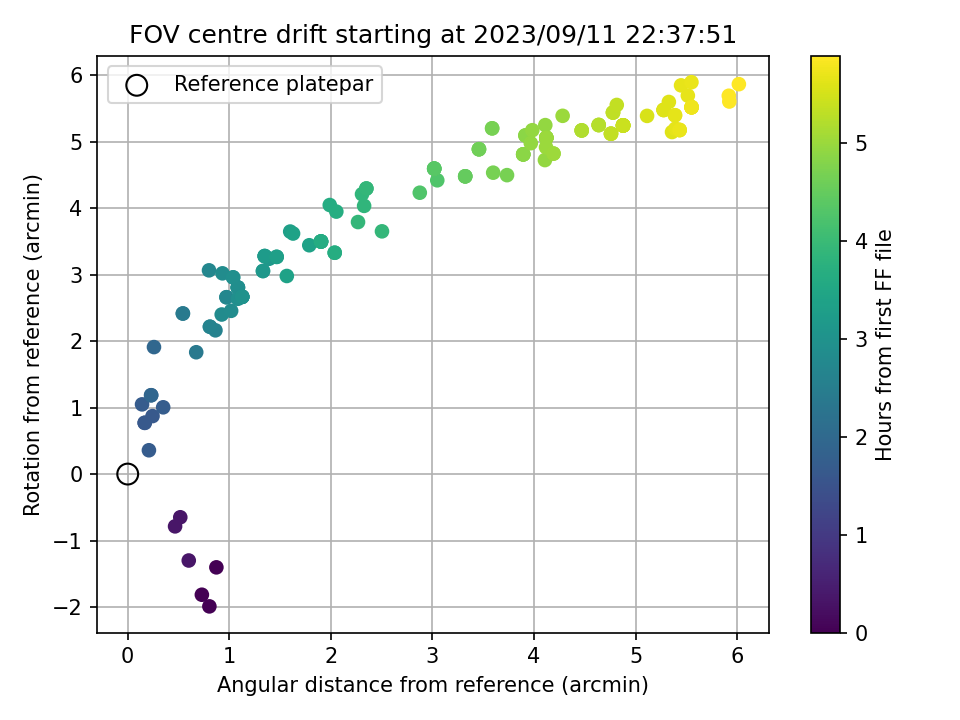 FOV centre drift starting at 2023/09/11 22:37:51

Reference platepar

Rotation from reference (arcmin)

6
5
4
3
2
1
0
−1
−2

0
1
2
3
4
5
6

Angular distance from reference (arcmin)

Hours from first FF file

5
4
3
2
1
0